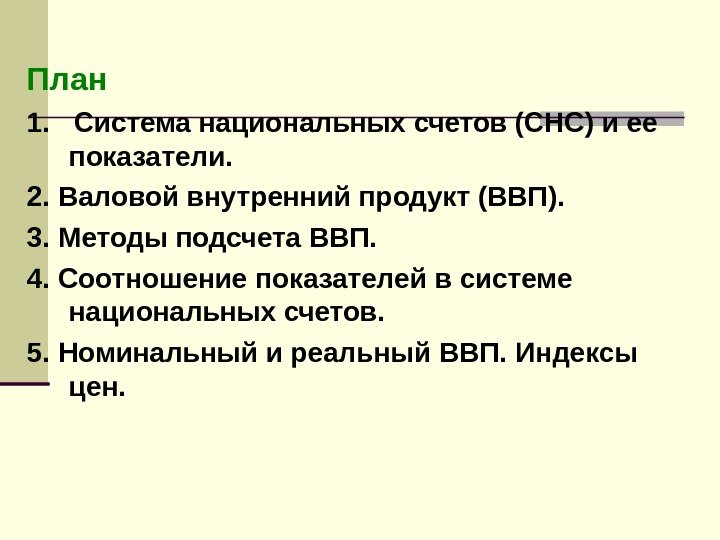 План

1. Система национальных счетов (СНС) и ее показатели.

2. Валовой внутренний продукт (ВВП).

3. Методы подсчета ВВП.

4. Соотношение показателей в системе национальных счетов.

5. Номинальный и реальный ВВП. Индексы цен.